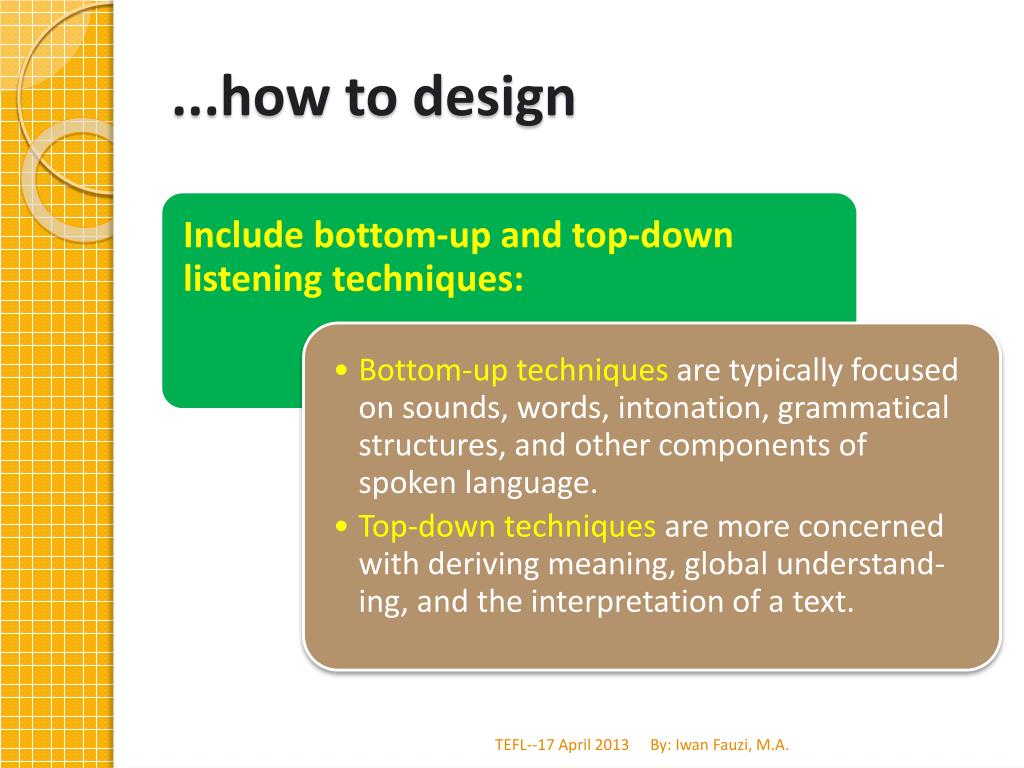 ...how to design

Include bottom-up and top-down listening techniques:

• Bottom-up techniques are typically focused on sounds, words, intonation, grammatical structures, and other components of spoken language.
• Top-down techniques are more concerned with deriving meaning, global understanding, and the interpretation of a text.

TEFL--17 April 2013 By: Iwan Fauzi, M.A.